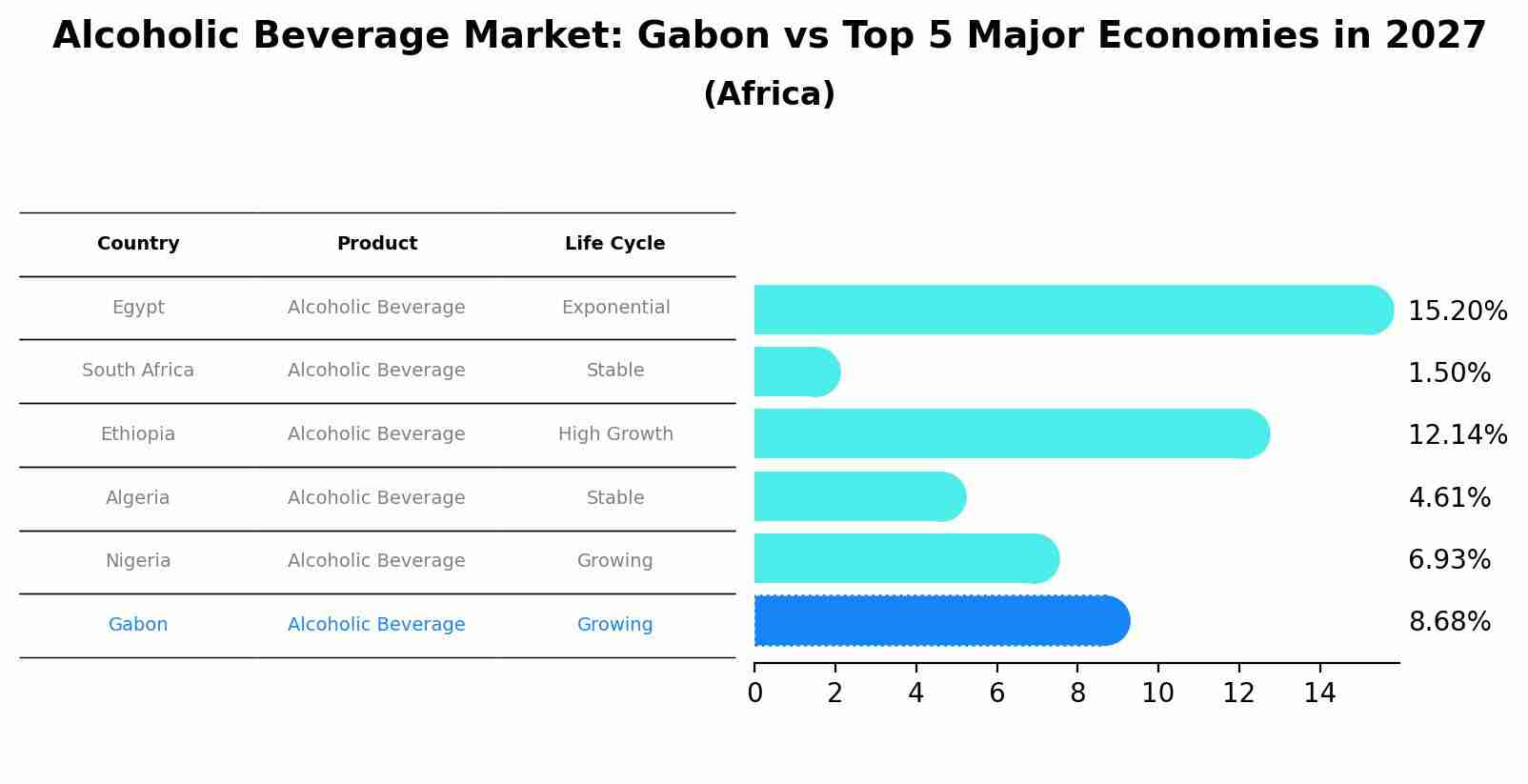 Alcoholic Beverage Market: Gabon vs Top 5 Major Economies in 2027
(Africa)

| Country | Product | Life Cycle |
|---|---|---|
| Egypt | Alcoholic Beverage | Exponential |
| South Africa | Alcoholic Beverage | Stable |
| Ethiopia | Alcoholic Beverage | High Growth |
| Algeria | Alcoholic Beverage | Stable |
| Nigeria | Alcoholic Beverage | Growing |
| Gabon | Alcoholic Beverage | Growing |

15.20%
1.50%
12.14%
4.61%
6.93%
8.68%

0 2 4 6 8 10 12 14